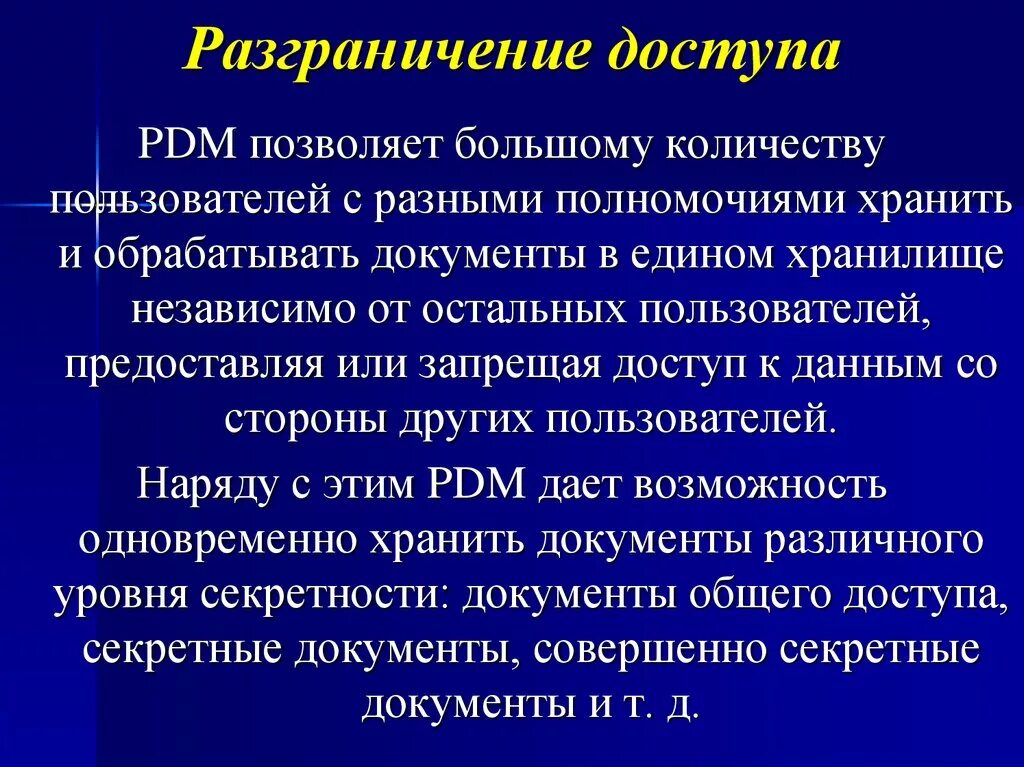 Разграничение доступа

PDM позволяет большому количеству пользователей с разными полномочиями хранить и обрабатывать документы в едином хранилище независимо от остальных пользователей, предоставляя или запрещая доступ к данным со стороны других пользователей.

Наряду с этим PDM дает возможность одновременно хранить документы различного уровня секретности: документы общего доступа, секретные документы, совершенно секретные документы и т. д.